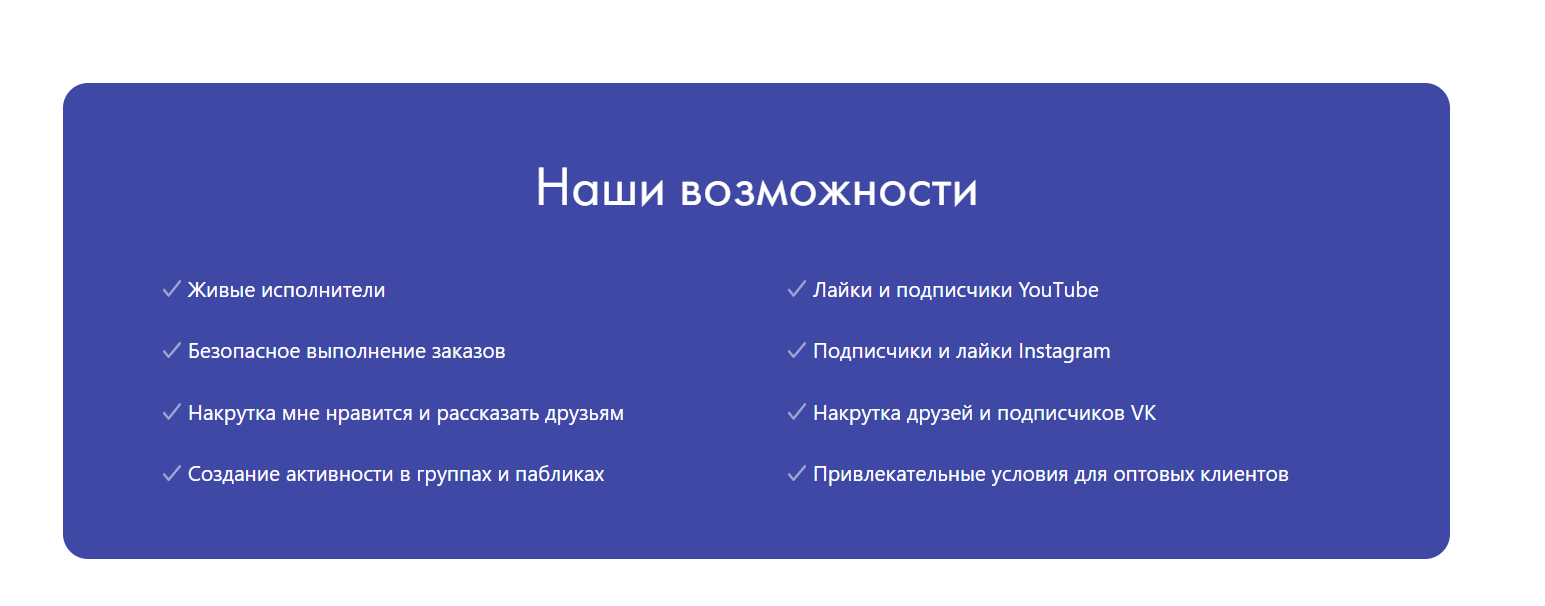 Наши возможности

✓ Живые исполнители

✓ Безопасное выполнение заказов

✓ Накрутка мне нравится и рассказать друзьям

✓ Создание активности в группах и пабликах

✓ Лайки и подписчики YouTube

✓ Подписчики и лайки Instagram

✓ Накрутка друзей и подписчиков VK

✓ Привлекательные условия для оптовых клиентов